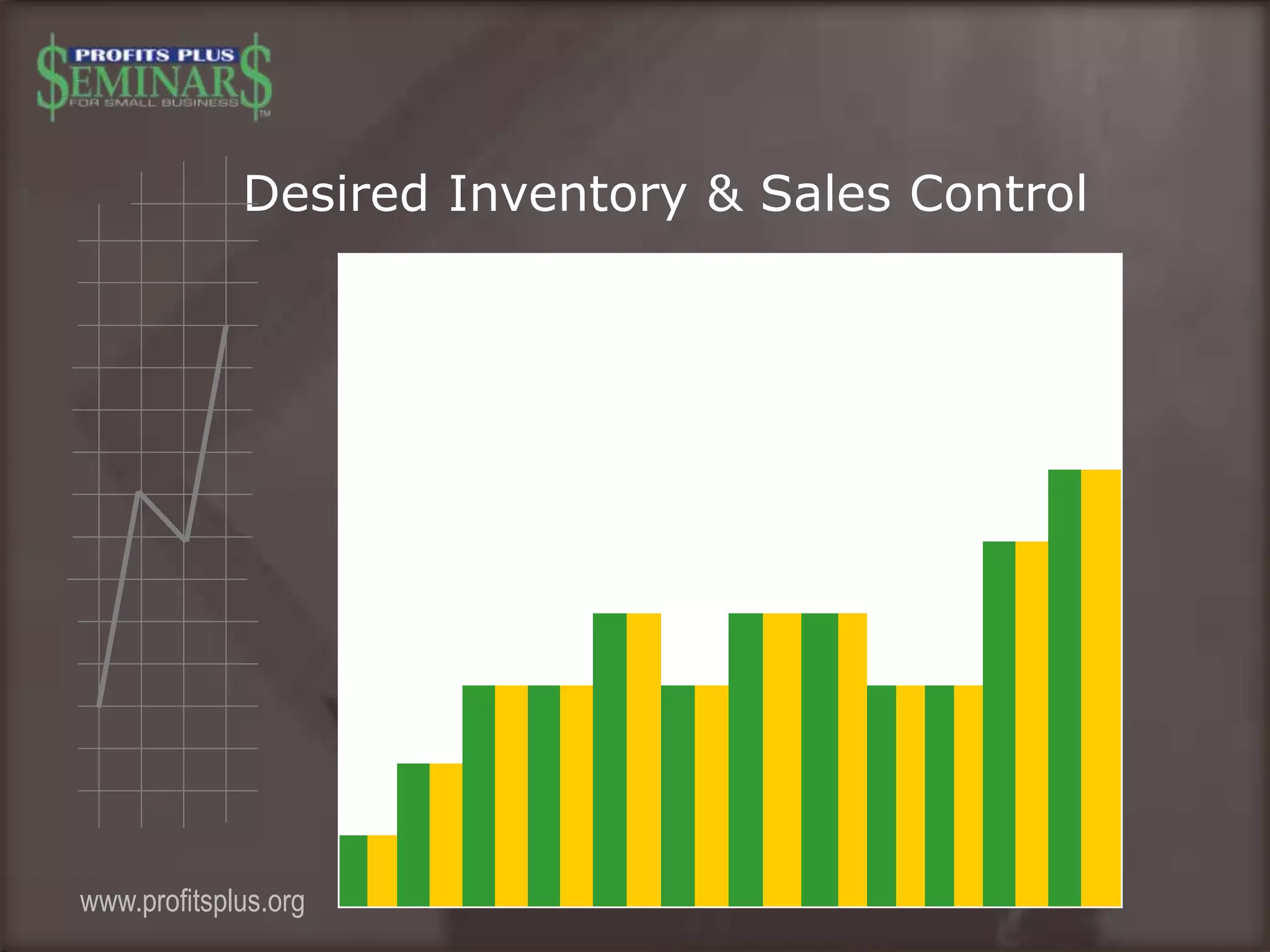 PROFITS PLUS
$EMINAR$
FOR SMALL BUSINESS
TM

Desired Inventory & Sales Control

www.profitsplus.org